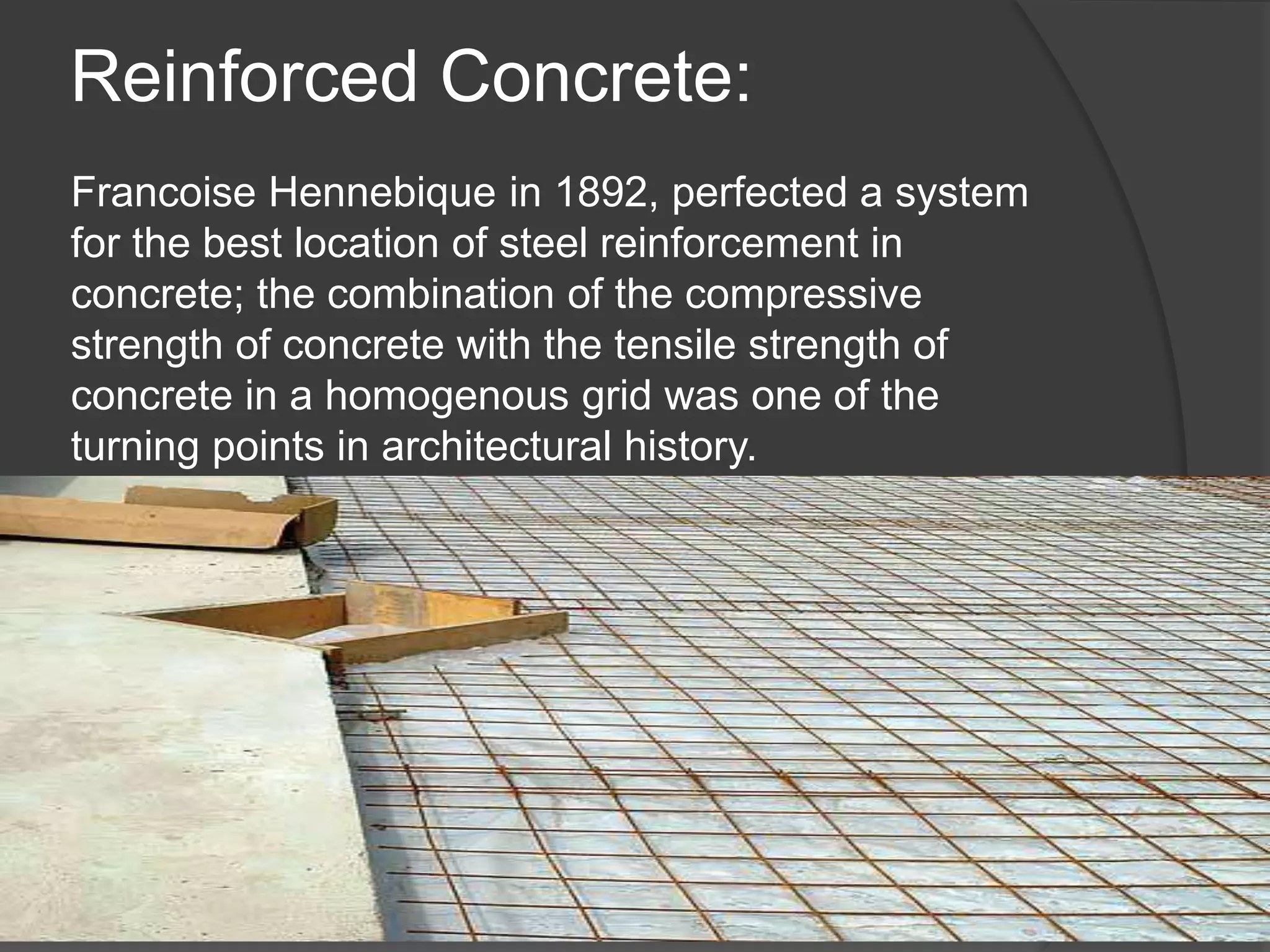 Reinforced Concrete:

Francoise Hennebique in 1892, perfected a system for the best location of steel reinforcement in concrete; the combination of the compressive strength of concrete with the tensile strength of concrete in a homogenous grid was one of the turning points in architectural history.